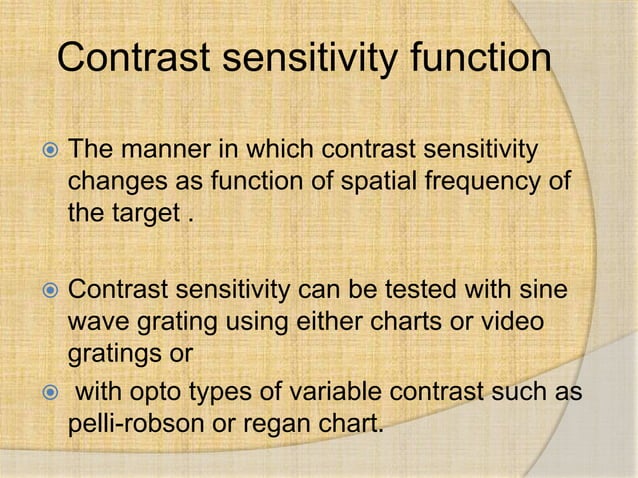 Contrast sensitivity function

The manner in which contrast sensitivity changes as function of spatial frequency of the target .

Contrast sensitivity can be tested with sine wave grating using either charts or video gratings or

with opto types of variable contrast such as pelli-robson or regan chart.